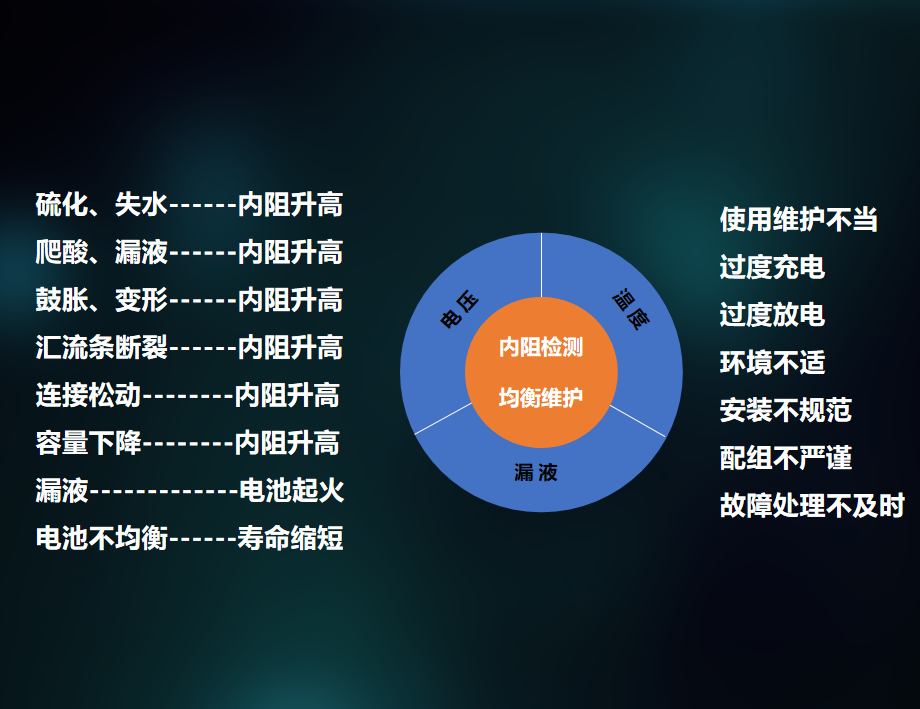 硫化、失水------内阻升高
爬酸、漏液------内阻升高
鼓胀、变形------内阻升高
汇流条断裂------内阻升高
连接松动--------内阻升高
容量下降--------内阻升高
漏液-------------电池起火
电池不均衡------寿命缩短

电压

温度

内阻检测
均衡维护

漏液

使用维护不当
过度充电
过度放电
环境不适
安装不规范
配组不严谨
故障处理不及时